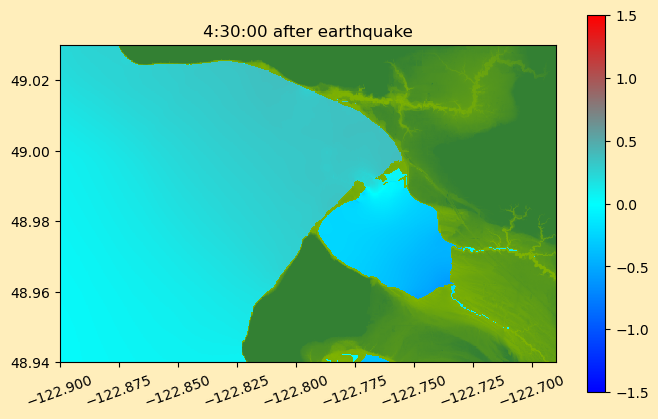 4:30:00 after earthquake

49.02
49.00
48.98
48.96
48.94

−122.900
−122.875
−122.850
−122.825
−122.800
−122.775
−122.750
−122.725
−122.700

1.5
1.0
0.5
0.0
−0.5
−1.0
−1.5